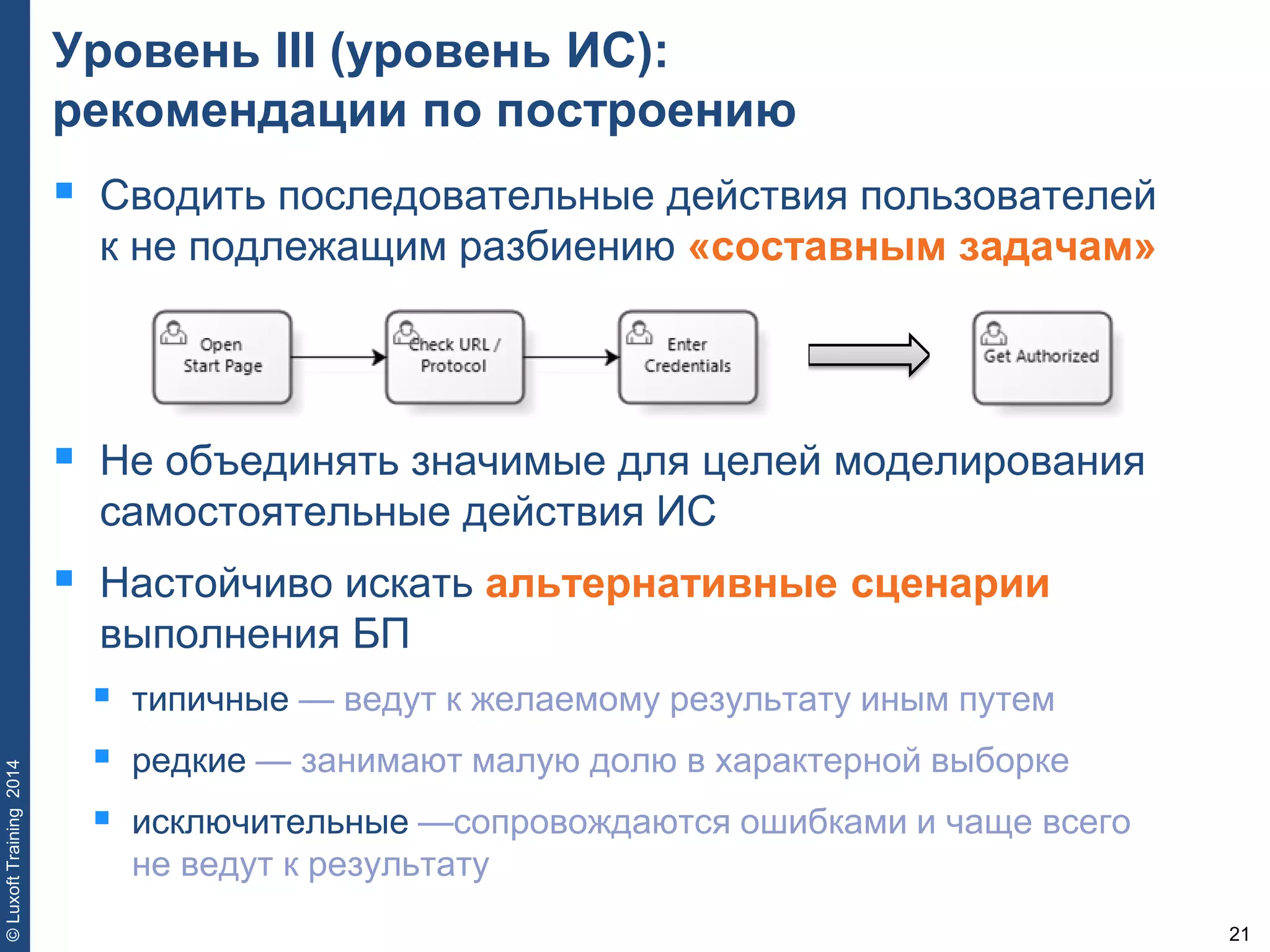 Уровень III (уровень ИС): рекомендации по построению

Сводить последовательные действия пользователей к не подлежащим разбиению «составным задачам»

Open Start Page

Check URL / Protocol

Enter Credentials

Get Authorized

Не объединять значимые для целей моделирования самостоятельные действия ИС

Настойчиво искать альтернативные сценарии выполнения БП

типичные — ведут к желаемому результату иным путем

редкие — занимают малую долю в характерной выборке

исключительные —сопровождаются ошибками и чаще всего не ведут к результату

© Luxoft Training 2014

21